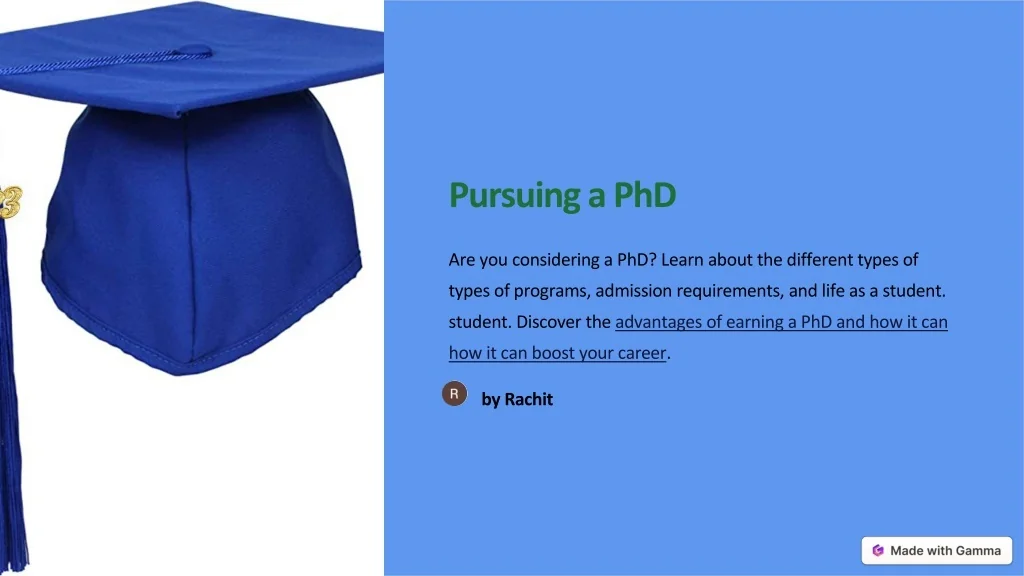 Pursuing a PhD

Are you considering a PhD? Learn about the different types of types of programs, admission requirements, and life as a student. student. Discover the advantages of earning a PhD and how it can how it can boost your career.

R

by Rachit

Made with Gamma